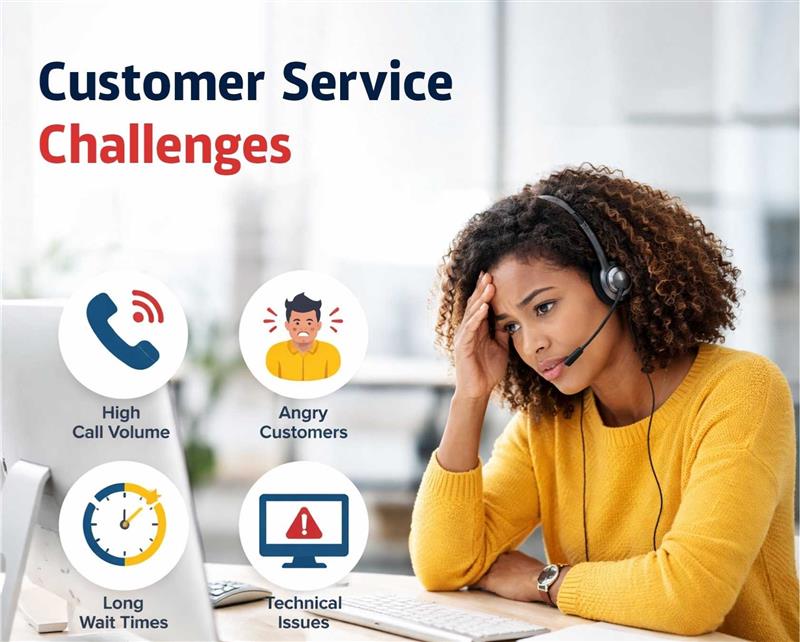 Customer Service Challenges

High Call Volume

Angry Customers

Long Wait Times

Technical Issues